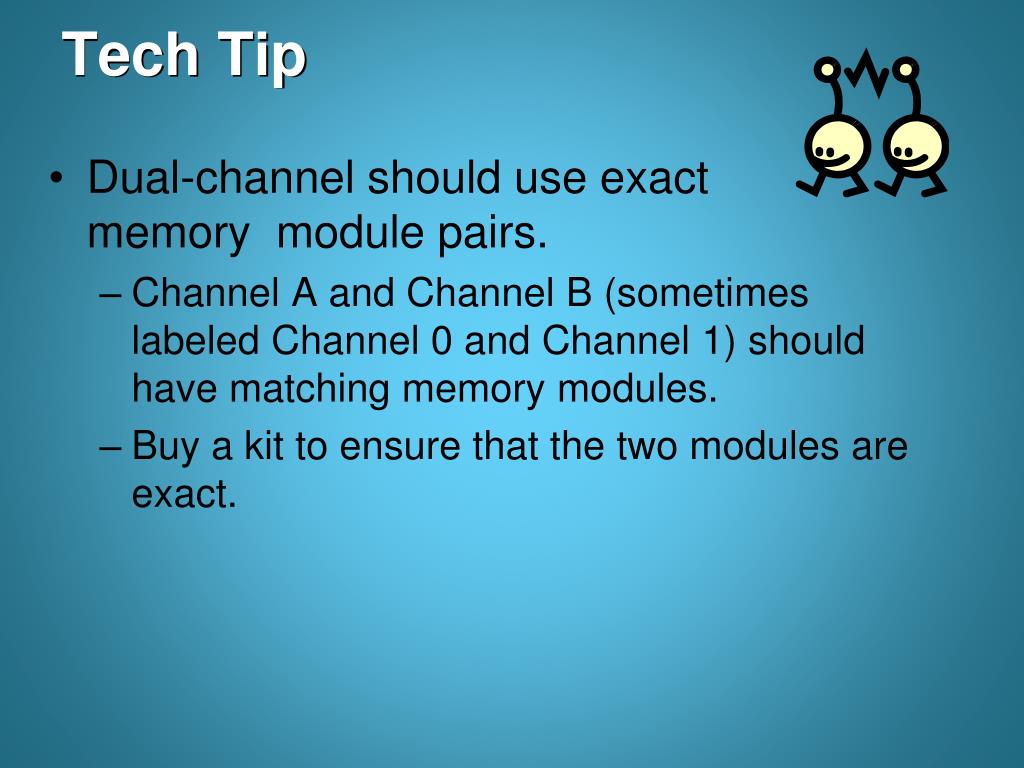 Tech Tip

• Dual-channel should use exact memory module pairs.

– Channel A and Channel B (sometimes labeled Channel 0 and Channel 1) should have matching memory modules.

– Buy a kit to ensure that the two modules are exact.